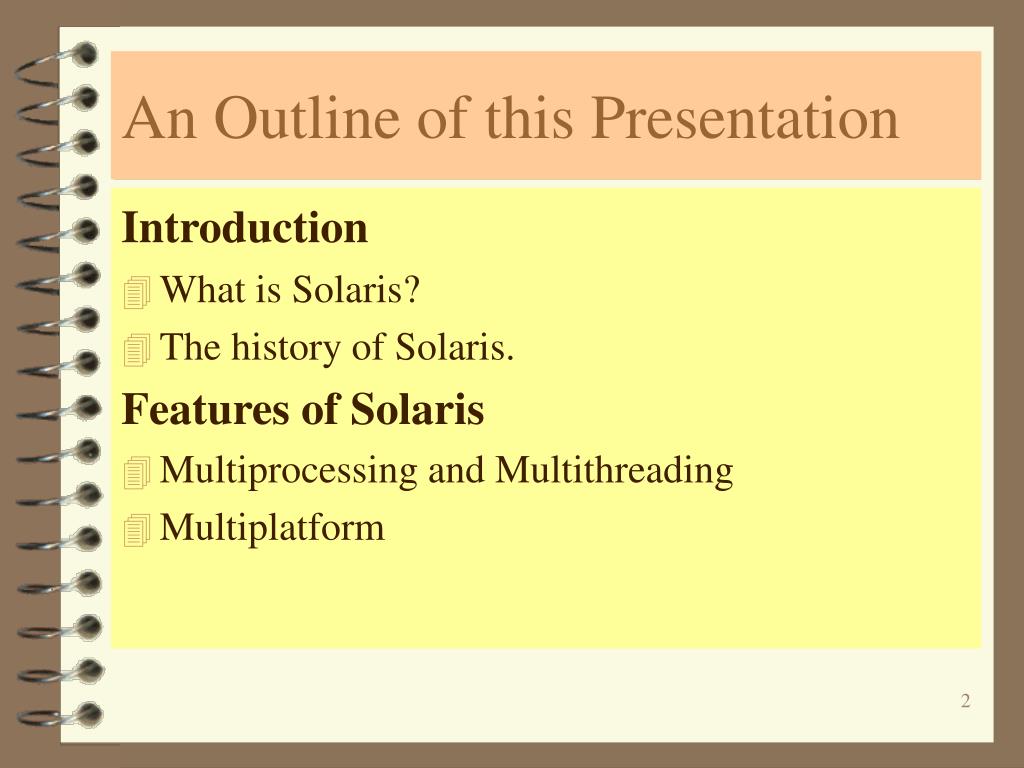 An Outline of this Presentation

Introduction

What is Solaris?

The history of Solaris.

Features of Solaris

Multiprocessing and Multithreading

Multiplatform

2